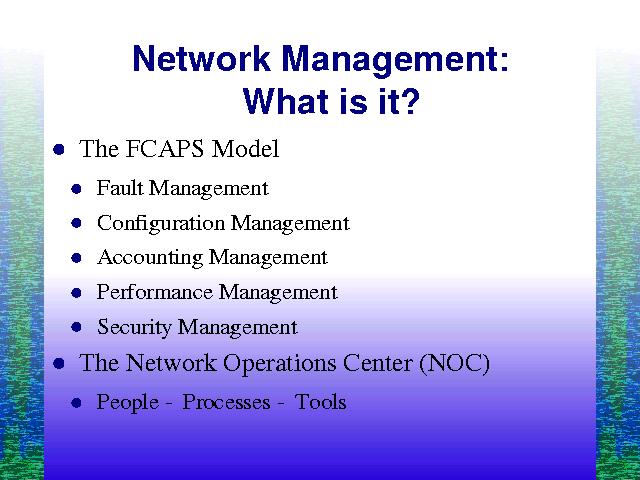 Network Management:
What is it?

- The FCAPS Model
  - Fault Management
  - Configuration Management
  - Accounting Management
  - Performance Management
  - Security Management
- The Network Operations Center (NOC)
  - People - Processes - Tools